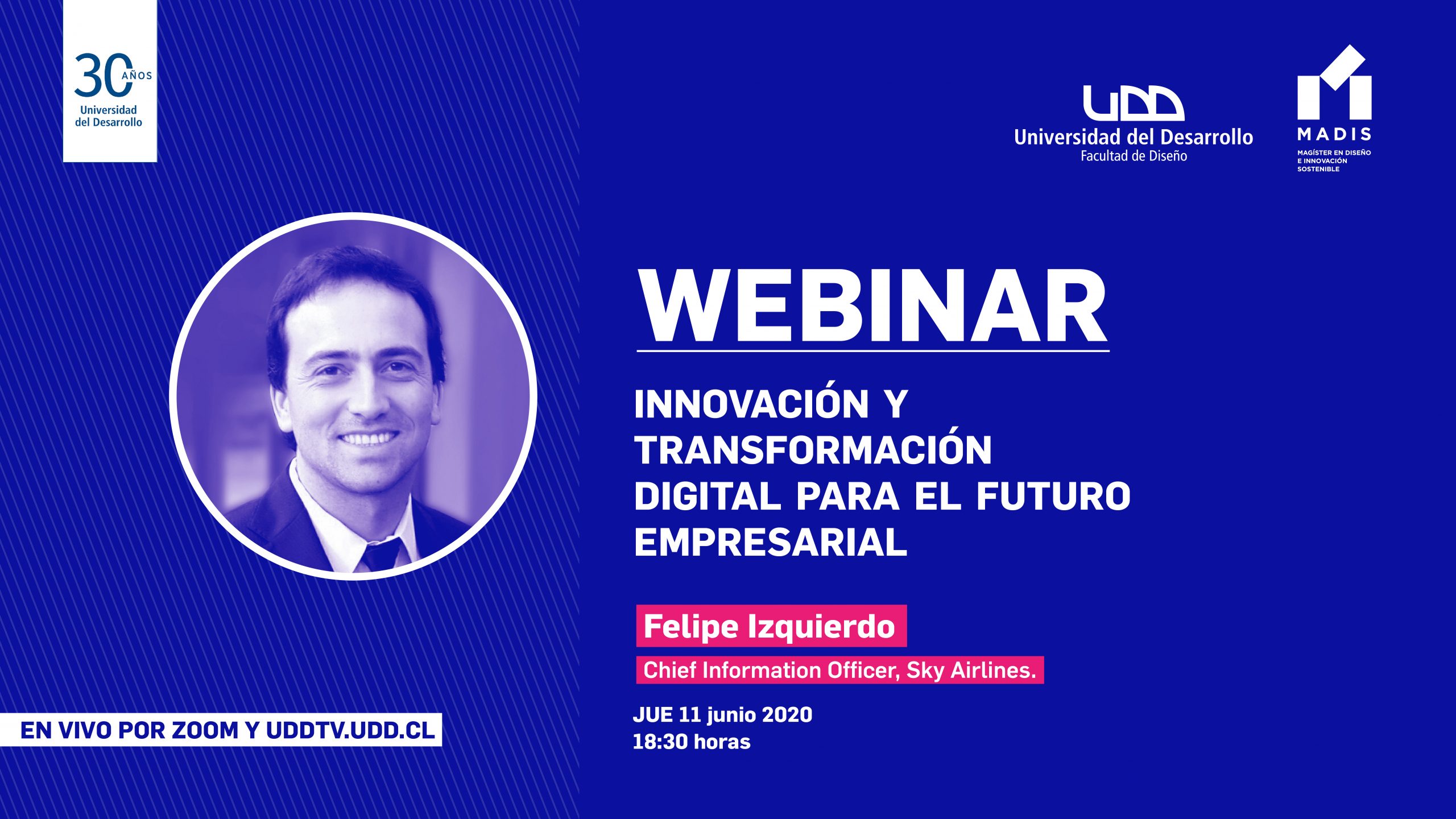 30 AÑOS
Universidad del Desarrollo

UDD
Universidad del Desarrollo
Facultad de Diseño

MADIS
MAGÍSTER EN DISEÑO E INNOVACIÓN SOSTENIBLE

WEBINAR

INNOVACIÓN Y TRANSFORMACIÓN DIGITAL PARA EL FUTURO EMPRESARIAL

Felipe Izquierdo
Chief Information Officer, Sky Airlines.

JUE 11 junio 2020
18:30 horas

EN VIVO POR ZOOM Y UDDTV.UDD.CL